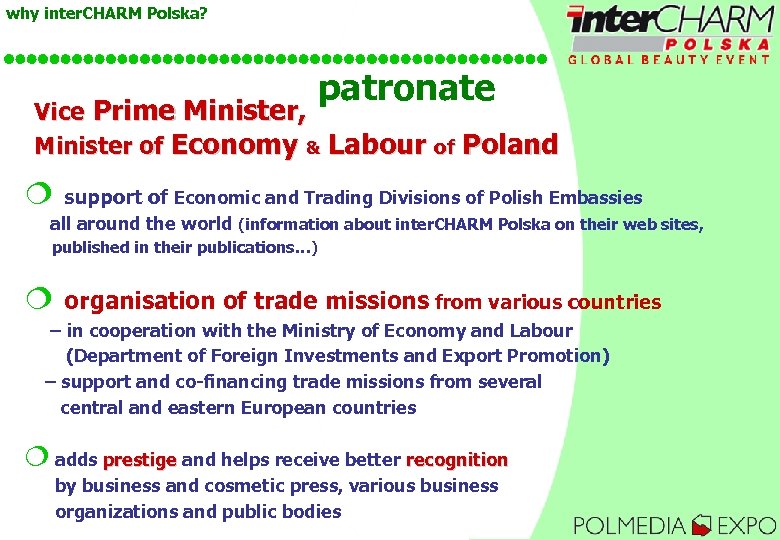 why interCHARM Polska?

interCHARM
POLSKA
GLOBAL BEAUTY EVENT

patronate

Vice Prime Minister,
Minister of Economy & Labour of Poland

support of Economic and Trading Divisions of Polish Embassies all around the world (information about interCHARM Polska on their web sites, published in their publications...)

organisation of trade missions from various countries
– in cooperation with the Ministry of Economy and Labour (Department of Foreign Investments and Export Promotion)
– support and co-financing trade missions from several central and eastern European countries

adds prestige and helps receive better recognition by business and cosmetic press, various business organizations and public bodies

POLMEDIA EXPO